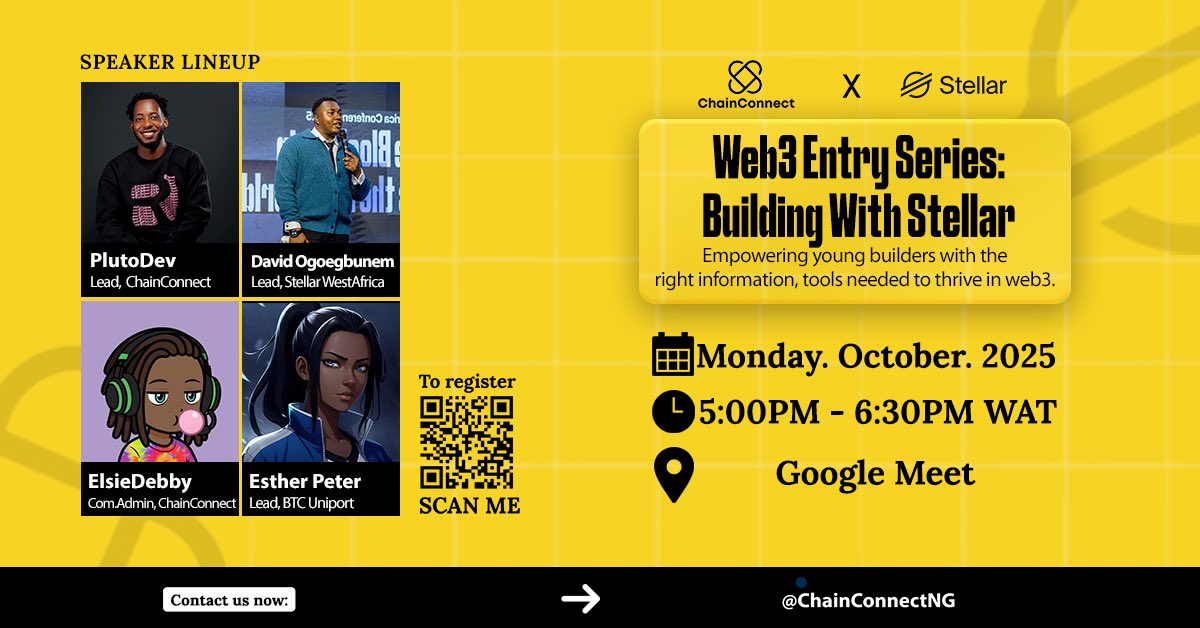 SPEAKER LINEUP

PlutoDev
Lead, ChainConnect

David Ogoegbunem
Lead, Stellar WestAfrica

ElsieDebby
Com.Admin, ChainConnect

Esther Peter
Lead, BTC Uniport

To register

SCAN ME

ChainConnect X Stellar

Web3 Entry Series: Building With Stellar

Empowering young builders with the right information, tools needed to thrive in web3.

Monday. October. 2025

5:00PM - 6:30PM WAT

Google Meet

Contact us now:

@ChainConnectNG